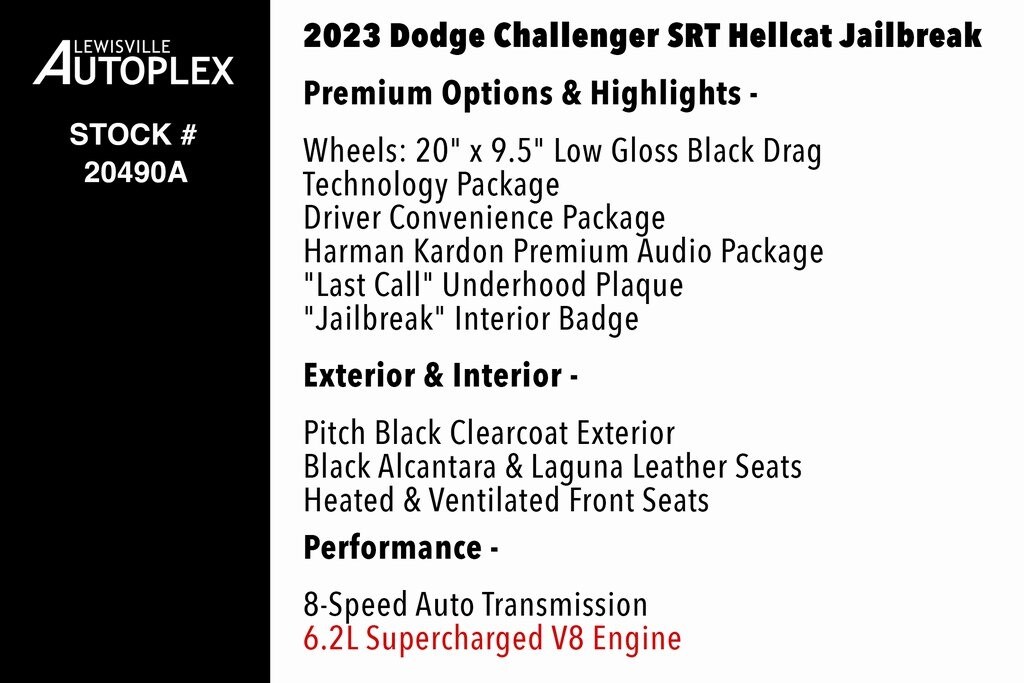 LEWISVILLE AUTOPLEX

STOCK # 20490A

2023 Dodge Challenger SRT Hellcat Jailbreak

Premium Options & Highlights -

Wheels: 20" x 9.5" Low Gloss Black Drag
Technology Package
Driver Convenience Package
Harman Kardon Premium Audio Package
"Last Call" Underhood Plaque
"Jailbreak" Interior Badge

Exterior & Interior -

Pitch Black Clearcoat Exterior
Black Alcantara & Laguna Leather Seats
Heated & Ventilated Front Seats

Performance -

8-Speed Auto Transmission
6.2L Supercharged V8 Engine